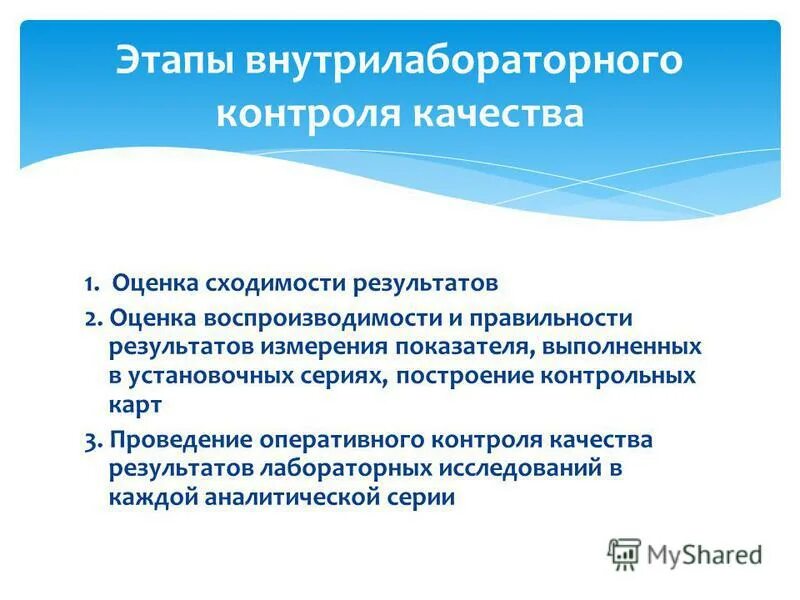 Этапы внутрилабораторного контроля качества

1. Оценка сходимости результатов

2. Оценка воспроизводимости и правильности результатов измерения показателя, выполненных в установочных сериях, построение контрольных карт

3. Проведение оперативного контроля качества результатов лабораторных исследований в каждой аналитической серии

MyShared